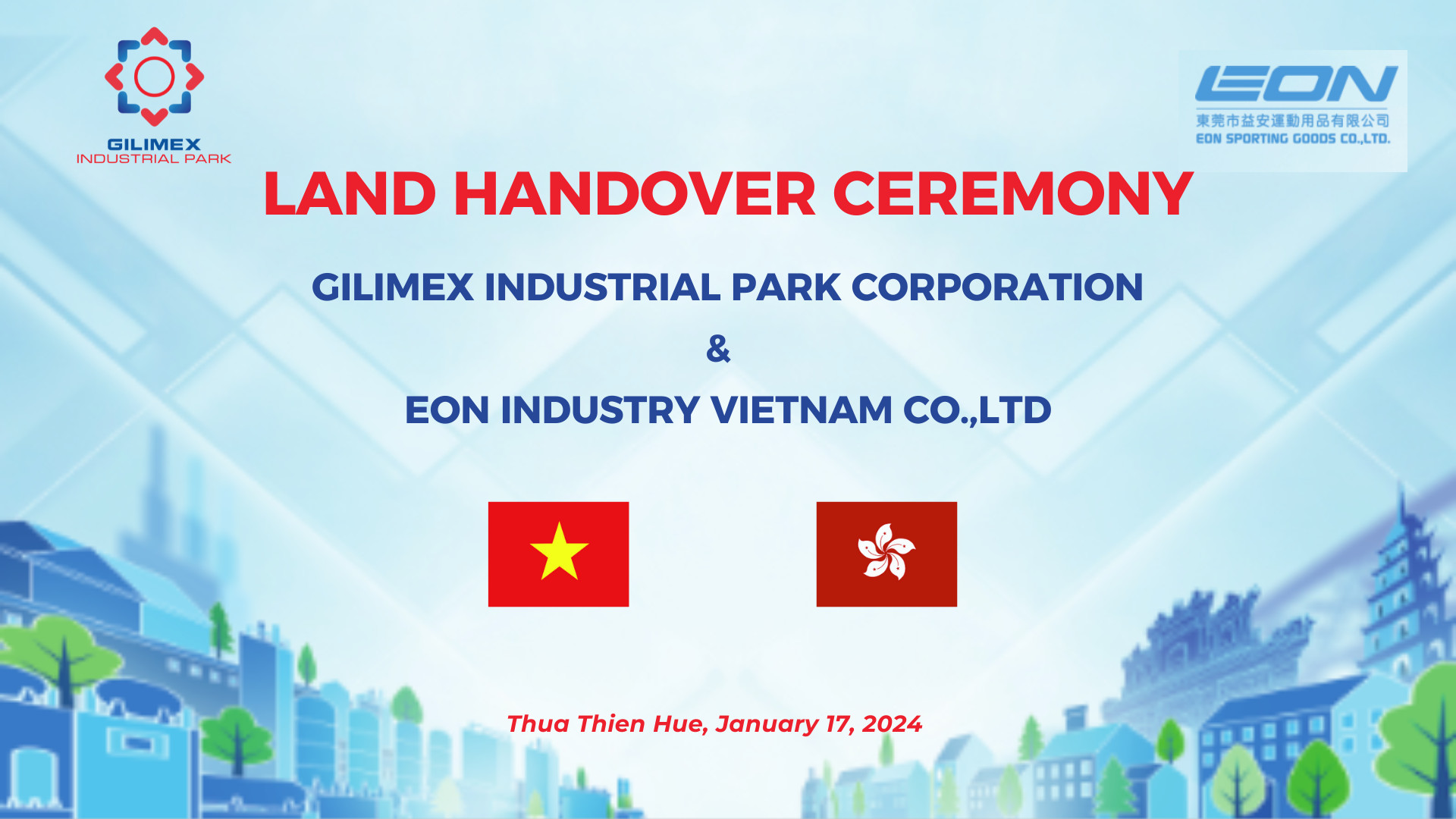 GILIMEX
INDUSTRIAL PARK

EON
東莞市益安運動用品有限公司
EON SPORTING GOODS CO.,LTD.

LAND HANDOVER CEREMONY

GILIMEX INDUSTRIAL PARK CORPORATION

&

EON INDUSTRY VIETNAM CO.,LTD

Thua Thien Hue, January 17, 2024